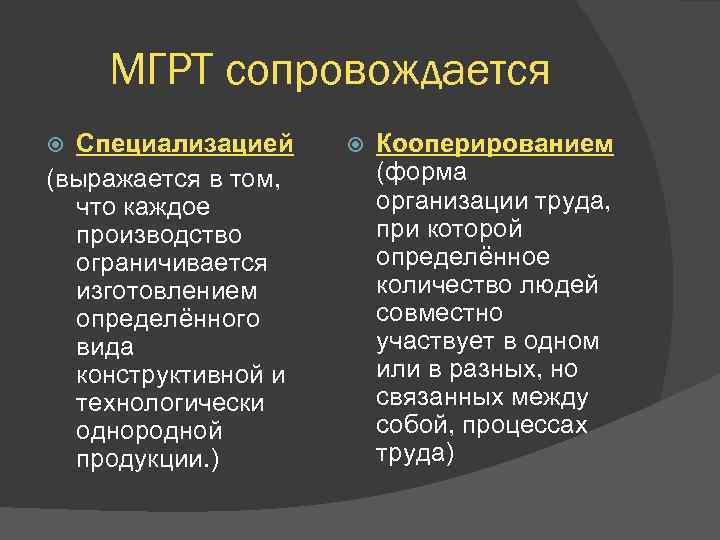 МГРТ сопровождается

Специализацией (выражается в том, что каждое производство ограничивается изготовлением определённого вида конструктивной и технологически однородной продукции.)

Кооперированием (форма организации труда, при которой определённое количество людей совместно участвует в одном или в разных, но связанных между собой, процессах труда)